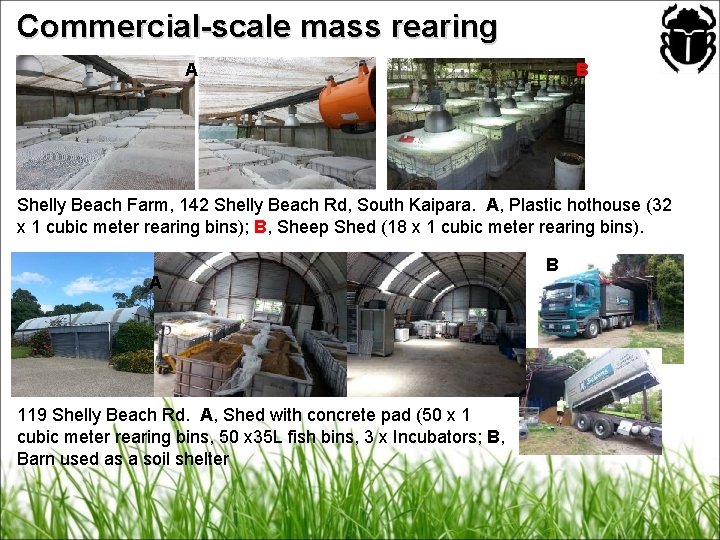 Commercial-scale mass rearing

A

B

Shelly Beach Farm, 142 Shelly Beach Rd, South Kaipara. A, Plastic hothouse (32 x 1 cubic meter rearing bins); B, Sheep Shed (18 x 1 cubic meter rearing bins).

A

B

119 Shelly Beach Rd. A, Shed with concrete pad (50 x 1 cubic meter rearing bins, 50 x35L fish bins, 3 x Incubators; B, Barn used as a soil shelter